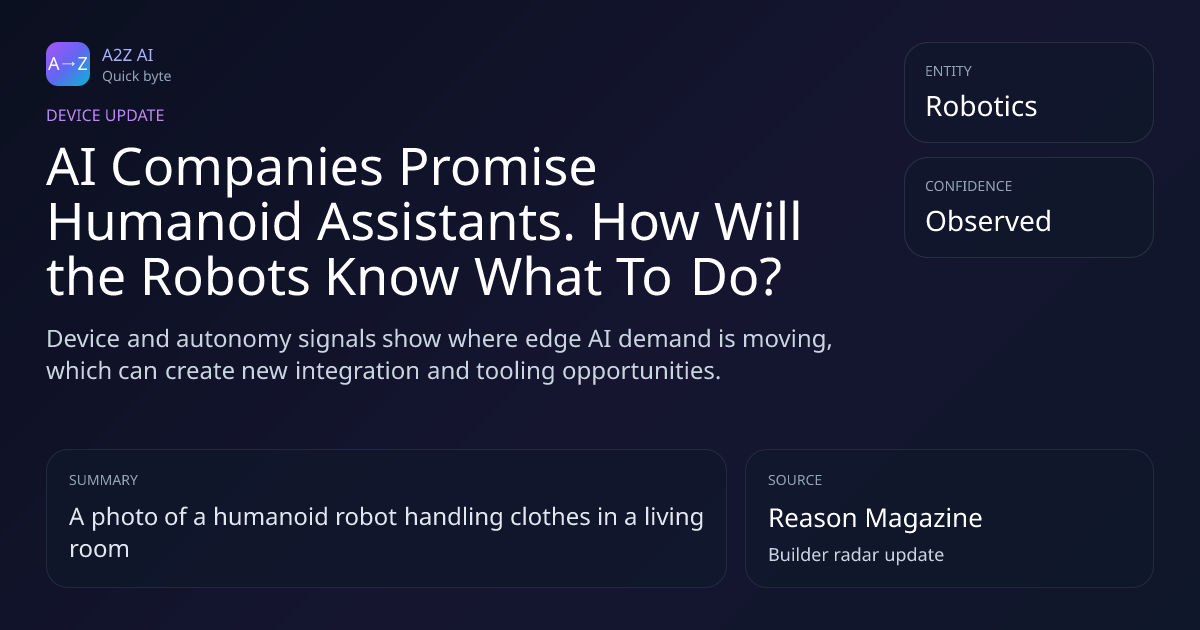 A→Z

A2Z AI
Quick byte

DEVICE UPDATE

AI Companies Promise Humanoid Assistants. How Will the Robots Know What To Do?

Device and autonomy signals show where edge AI demand is moving, which can create new integration and tooling opportunities.

ENTITY
Robotics

CONFIDENCE
Observed

SUMMARY
A photo of a humanoid robot handling clothes in a living room

SOURCE
Reason Magazine
Builder radar update